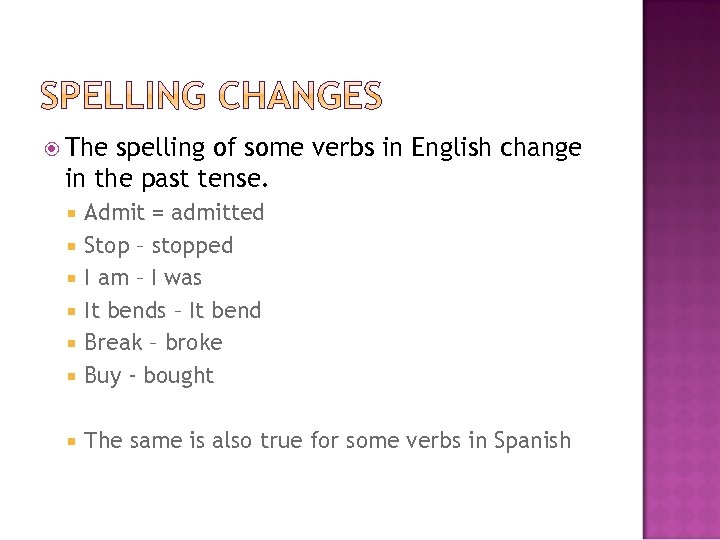 SPELLING CHANGES

The spelling of some verbs in English change in the past tense.

Admit = admitted
Stop – stopped
I am – I was
It bends – It bend
Break – broke
Buy - bought

The same is also true for some verbs in Spanish